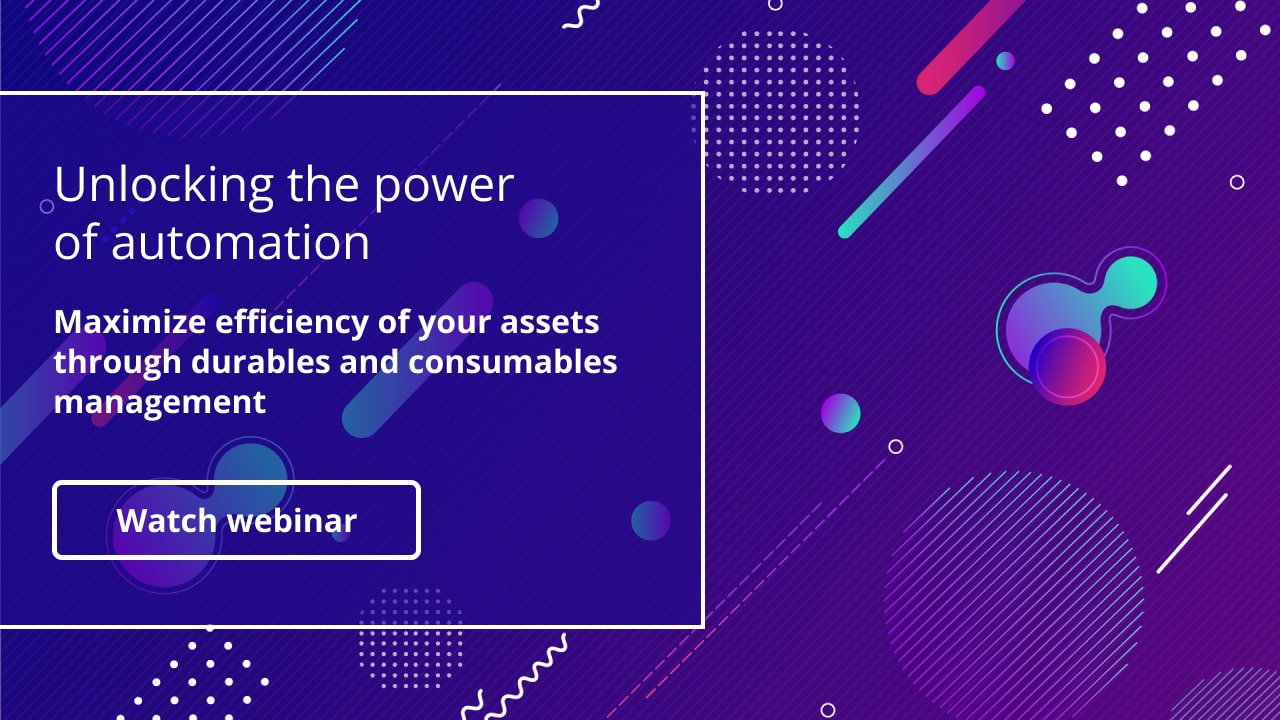 Unlocking the power of automation

Maximize efficiency of your assets through durables and consumables management

Watch webinar